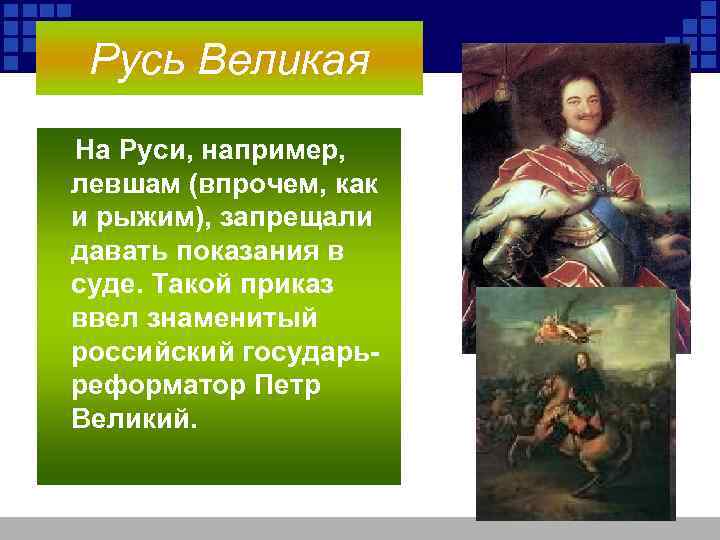 Русь Великая

На Руси, например, левшам (впрочем, как и рыжим), запрещали давать показания в суде. Такой приказ ввел знаменитый российский государь-реформатор Петр Великий.